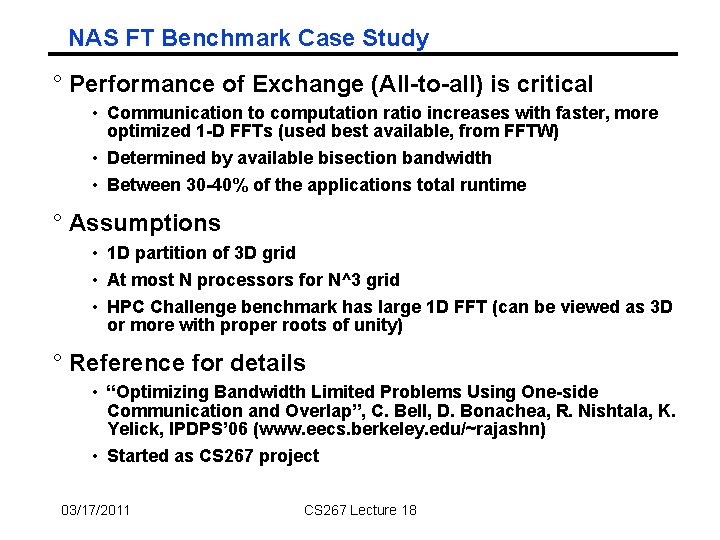 NAS FT Benchmark Case Study

° Performance of Exchange (All-to-all) is critical

• Communication to computation ratio increases with faster, more optimized 1-D FFTs (used best available, from FFTW)

• Determined by available bisection bandwidth

• Between 30-40% of the applications total runtime

° Assumptions

• 1D partition of 3D grid

• At most N processors for N^3 grid

• HPC Challenge benchmark has large 1D FFT (can be viewed as 3D or more with proper roots of unity)

° Reference for details

• “Optimizing Bandwidth Limited Problems Using One-side Communication and Overlap”, C. Bell, D. Bonachea, R. Nishtala, K. Yelick, IPDPS’06 (www.eecs.berkeley.edu/~rajashn)

• Started as CS267 project

03/17/2011

CS267 Lecture 18